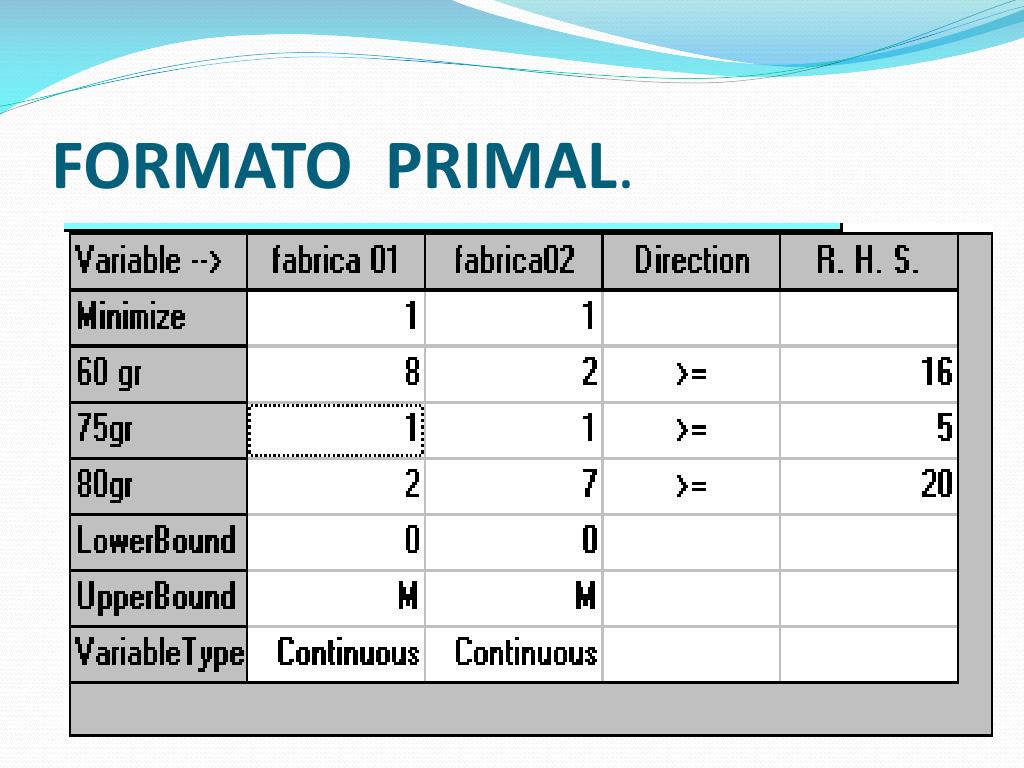 FORMATO PRIMAL.

| Variable --> | fabrica 01 | fabrica02 | Direction | R. H. S. |
|---|---|---|---|---|
| Minimize | 1 | 1 | | |
| 60 gr | 8 | 2 | >= | 16 |
| 75gr | 1 | 1 | >= | 5 |
| 80gr | 2 | 7 | >= | 20 |
| LowerBound | 0 | 0 | | |
| UpperBound | M | M | | |
| VariableType | Continuous | Continuous | | |